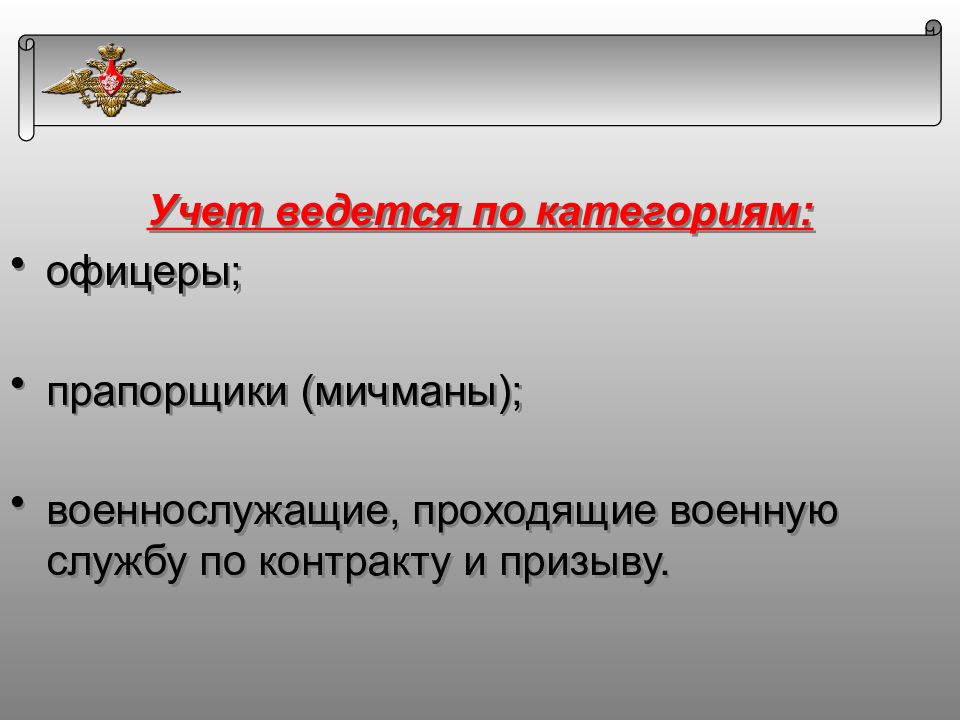 Учет ведется по категориям:

• офицеры;

• прапорщики (мичманы);

• военнослужащие, проходящие военную службу по контракту и призыву.